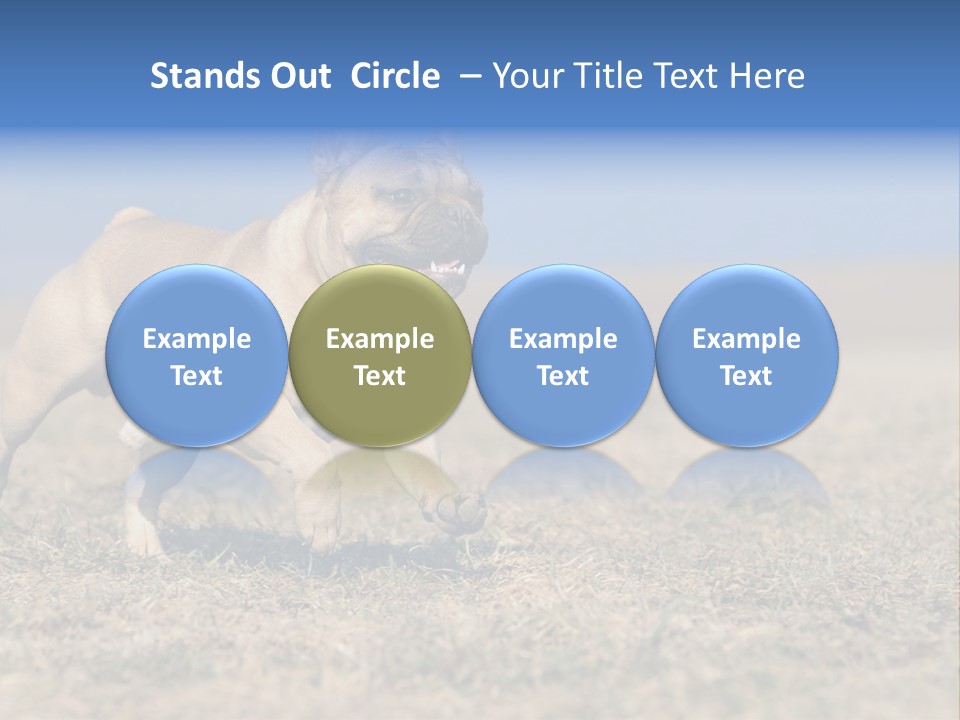 Stands Out Circle – Your Title Text Here

Example Text

Example Text

Example Text

Example Text